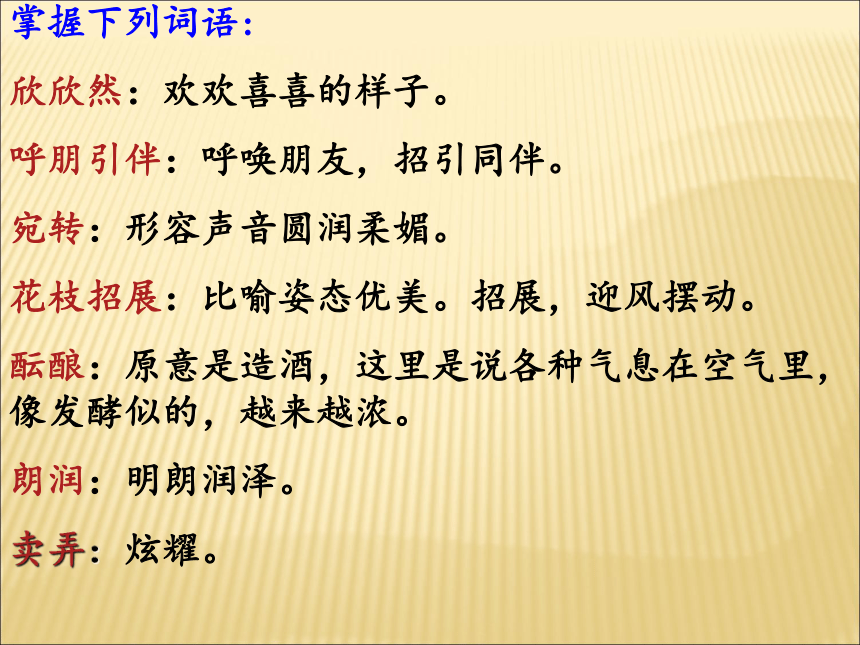 掌握下列词语：

欣欣然：欢欢喜喜的样子。

呼朋引伴：呼唤朋友，招引同伴。

宛转：形容声音圆润柔媚。

花枝招展：比喻姿态优美。招展，迎风摆动。

酝酿：原意是造酒，这里是说各种气息在空气里，像发酵似的，越来越浓。

朗润：明朗润泽。

卖弄：炫耀。